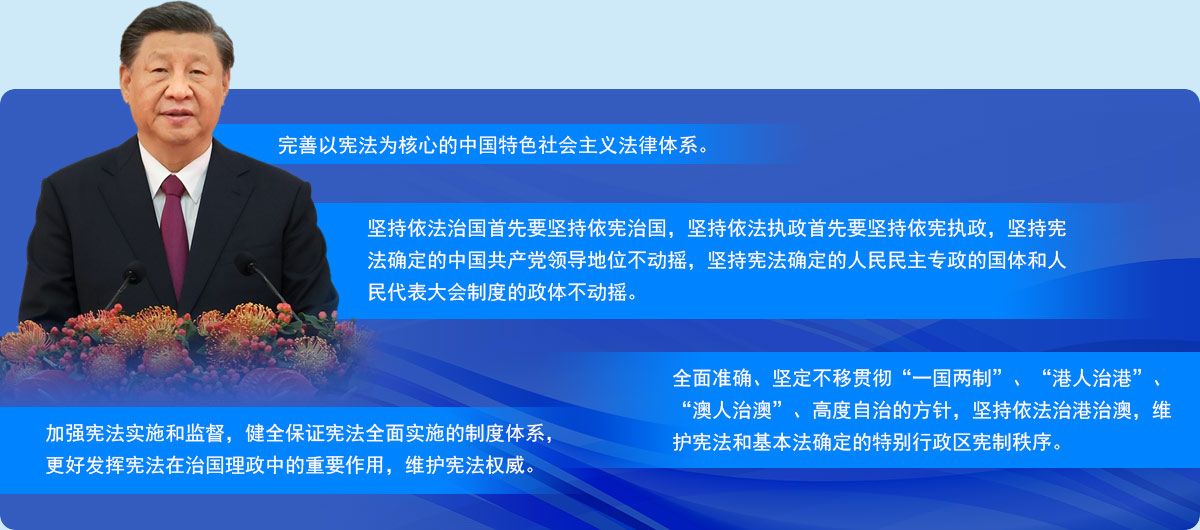 完善以宪法为核心的中国特色社会主义法律体系。

坚持依法治国首先要坚持依宪治国，坚持依法执政首先要坚持依宪执政，坚持宪法确定的中国共产党领导地位不动摇，坚持宪法确定的人民民主专政的国体和人民代表大会制度的政体不动摇。

全面准确、坚定不移贯彻“一国两制”、“港人治港”、“澳人治澳”、高度自治的方针，坚持依法治港治澳，维护宪法和基本法确定的特别行政区宪制秩序。

加强宪法实施和监督，健全保证宪法全面实施的制度体系，更好发挥宪法在治国理政中的重要作用，维护宪法权威。